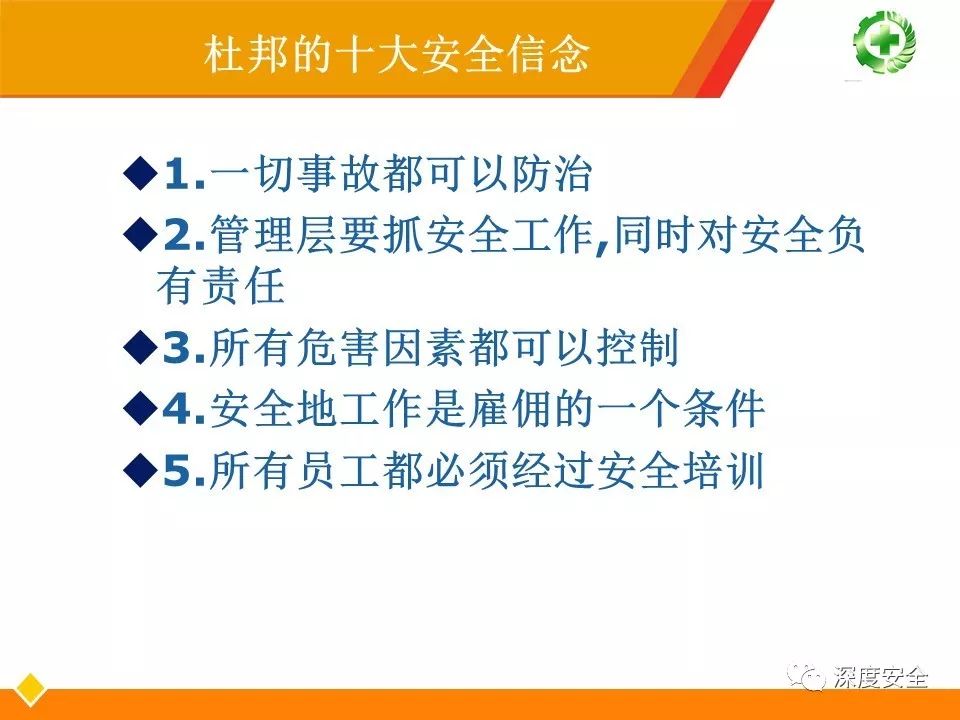 杜邦的十大安全信念

◆1.一切事故都可以防治

◆2.管理层要抓安全工作,同时对安全负有责任

◆3.所有危害因素都可以控制

◆4.安全地工作是雇佣的一个条件

◆5.所有员工都必须经过安全培训

深度安全